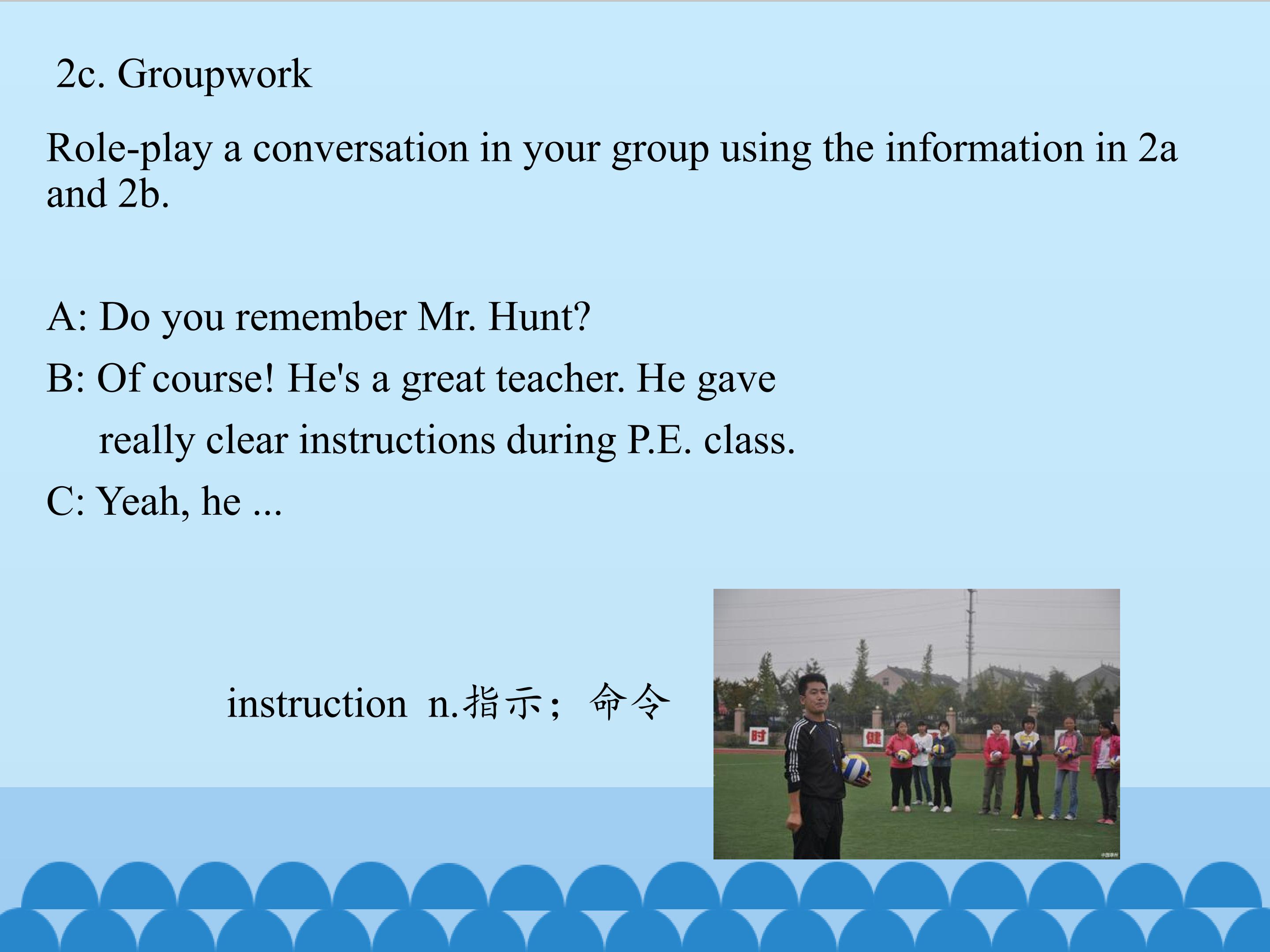 2c. Groupwork

Role-play a conversation in your group using the information in 2a and 2b.

A: Do you remember Mr. Hunt?

B: Of course! He's a great teacher. He gave really clear instructions during P.E. class.

C: Yeah, he ...

instruction n.指示；命令

时

健